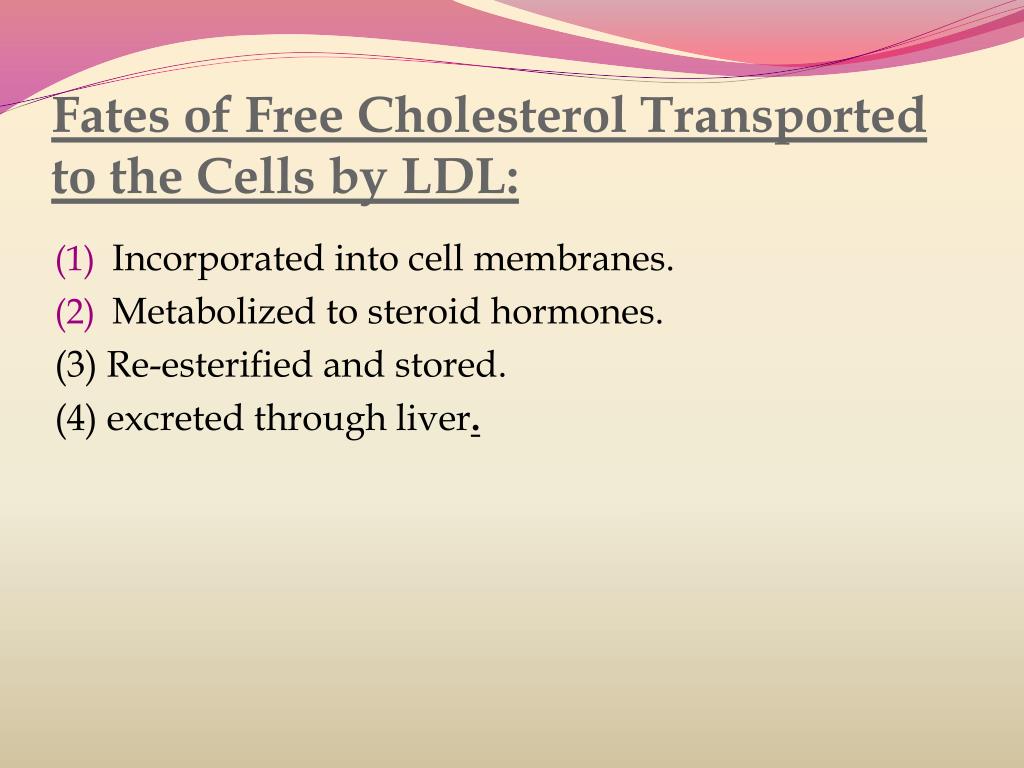 Fates of Free Cholesterol Transported to the Cells by LDL:

(1) Incorporated into cell membranes.
(2) Metabolized to steroid hormones.
(3) Re-esterified and stored.
(4) excreted through liver.